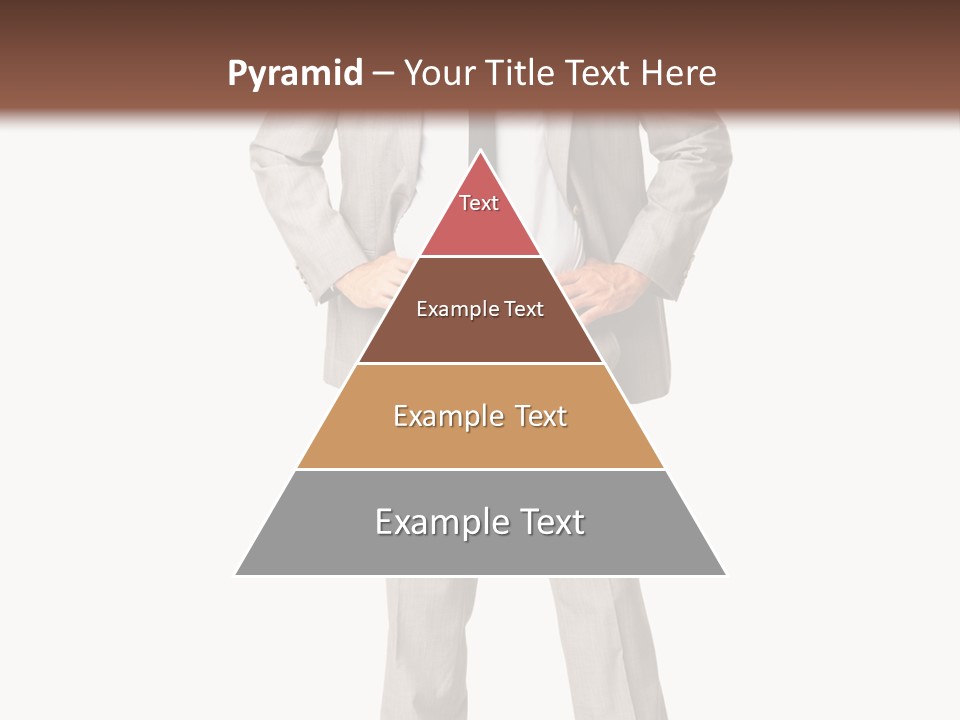 Pyramid – Your Title Text Here

Text

Example Text

Example Text

Example Text